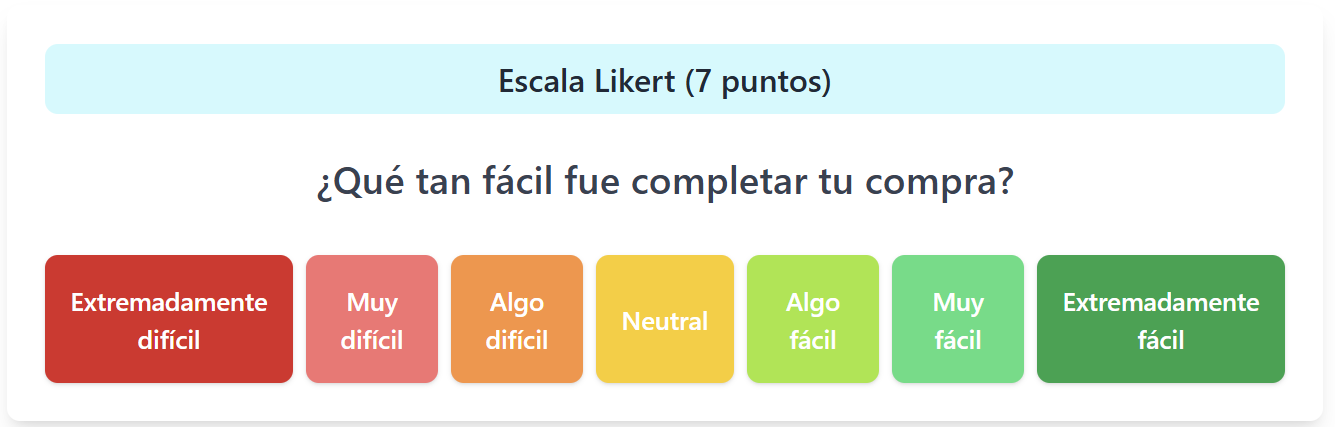 Escala Likert (7 puntos)

¿Qué tan fácil fue completar tu compra?

Extremadamente difícil

Muy difícil

Algo difícil

Neutral

Algo fácil

Muy fácil

Extremadamente fácil